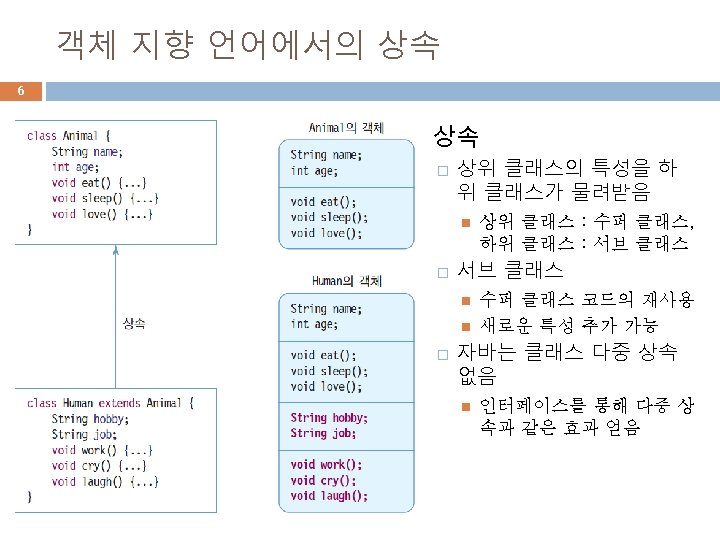 객체 지향 언어에서의 상속

6

class Animal {
String name;
int age;
void eat() {...}
void sleep() {...}
void love() {...}
}

상속

class Human extends Animal {
String hobby;
String job;
void work() {...}
void cry() {...}
void laugh() {...}
}

Animal의 객체

String name;
int age;

void eat();
void sleep();
void love();

Human의 객체

String name;
int age;

void eat();
void sleep();
void love();

String hobby;
String job;

void work();
void cry();
void laugh();

상속

□ 상위 클래스의 특성을 하위 클래스가 물려받음

■ 상위 클래스 : 수퍼 클래스, 하위 클래스 : 서브 클래스

□ 서브 클래스

■ 수퍼 클래스 코드의 재사용

■ 새로운 특성 추가 가능

□ 자바는 클래스 다중 상속 없음

■ 인터페이스를 통해 다중 상속과 같은 효과 얻음